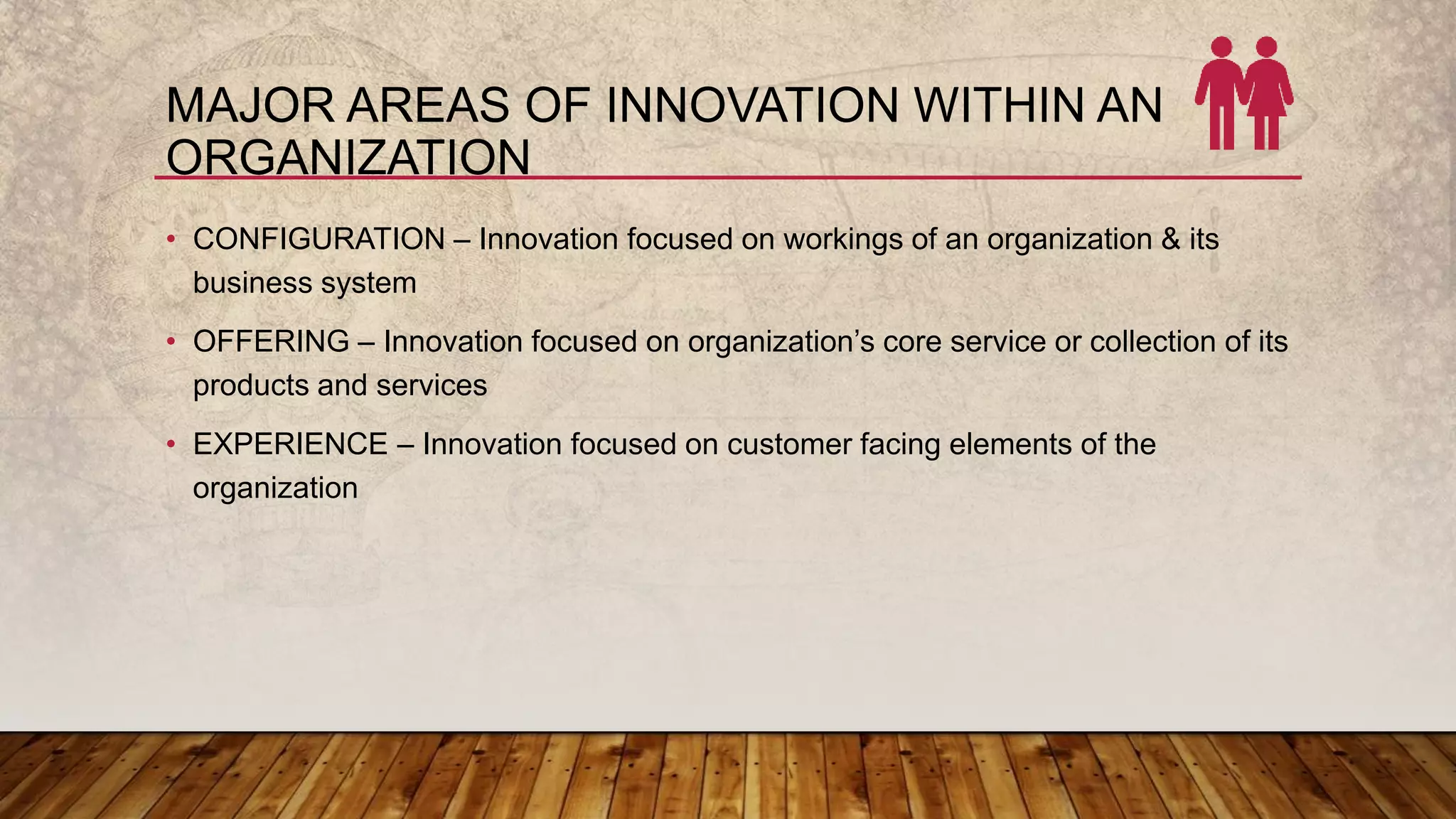 MAJOR AREAS OF INNOVATION WITHIN AN ORGANIZATION

• CONFIGURATION – Innovation focused on workings of an organization & its business system

• OFFERING – Innovation focused on organization’s core service or collection of its products and services

• EXPERIENCE – Innovation focused on customer facing elements of the organization